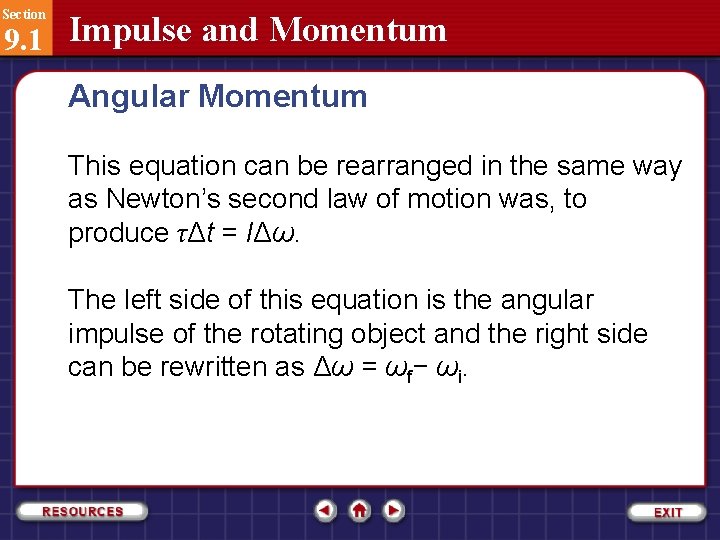 Section
9.1
Impulse and Momentum

Angular Momentum

This equation can be rearranged in the same way as Newton's second law of motion was, to produce $\tau\Delta t = I\Delta\omega$.

The left side of this equation is the angular impulse of the rotating object and the right side can be rewritten as $\Delta\omega = \omega_f - \omega_i$.

RESOURCES

EXIT